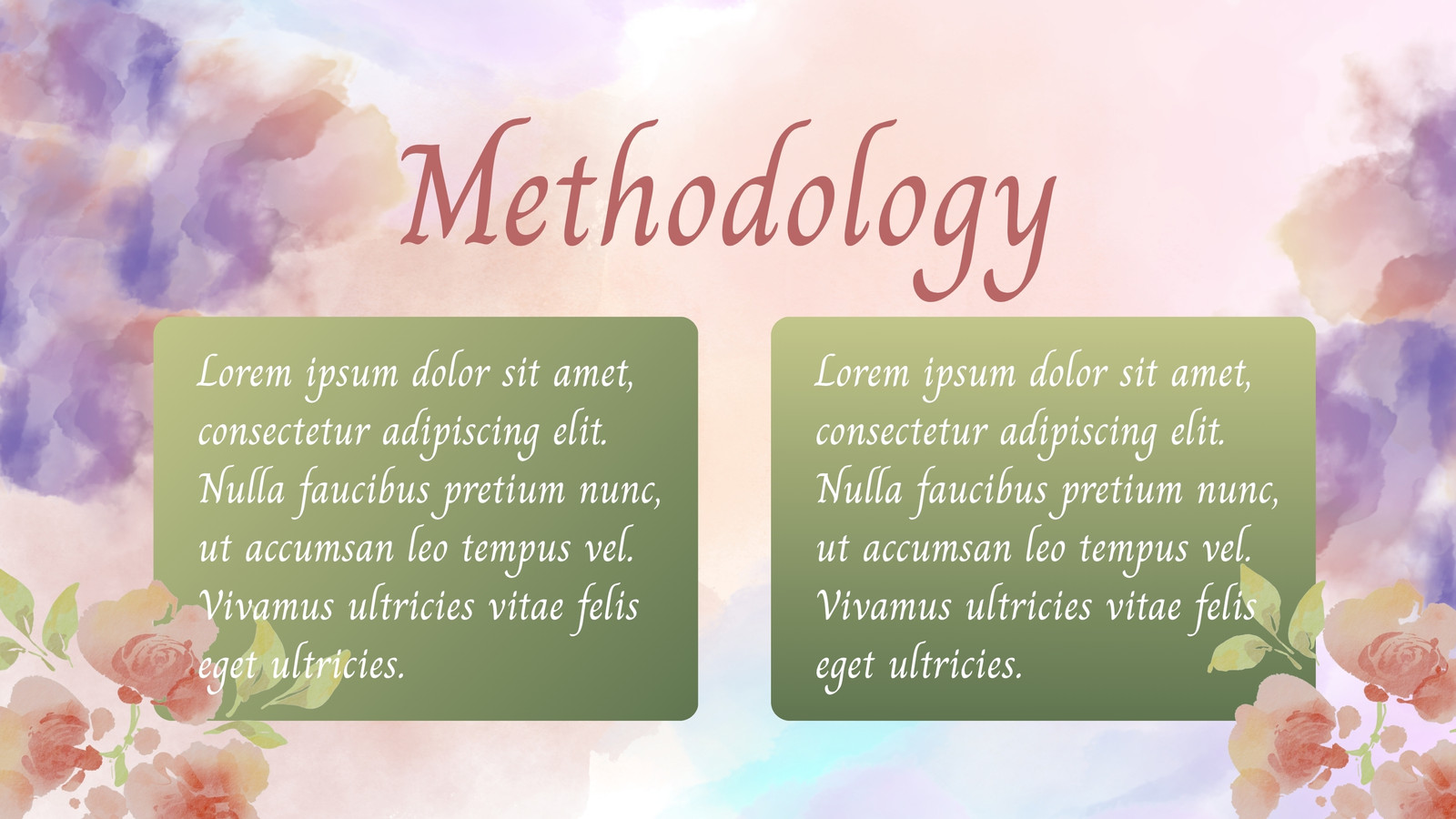 Methodology

Lorem ipsum dolor sit amet, consectetur adipiscing elit. Nulla faucibus pretium nunc, ut accumsan leo tempus vel. Vivamus ultricies vitae felis eget ultricies.

Lorem ipsum dolor sit amet, consectetur adipiscing elit. Nulla faucibus pretium nunc, ut accumsan leo tempus vel. Vivamus ultricies vitae felis eget ultricies.